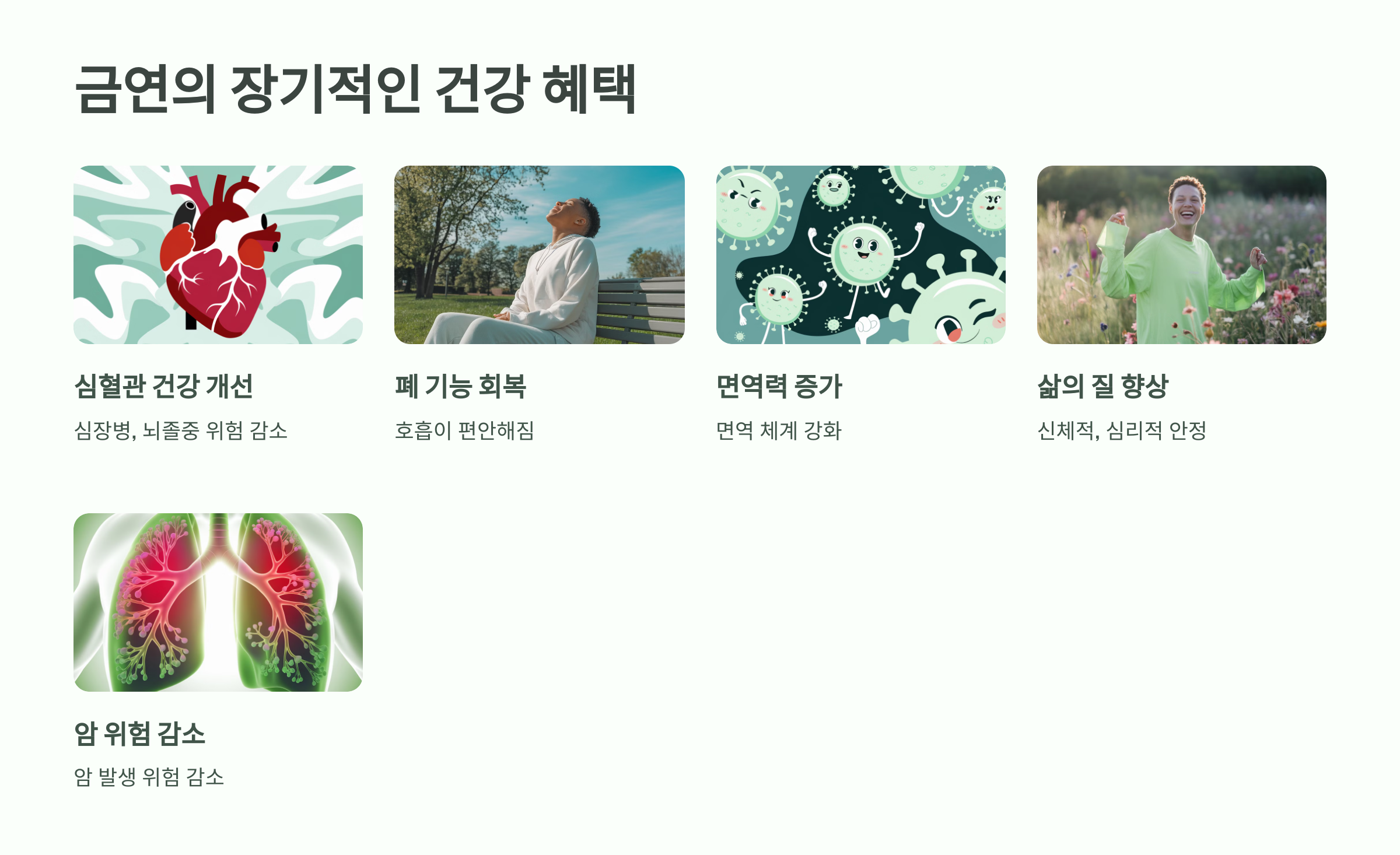 금연의 장기적인 건강 혜택

심혈관 건강 개선

심장병, 뇌졸중 위험 감소

폐 기능 회복

호흡이 편안해짐

면역력 증가

면역 체계 강화

삶의 질 향상

신체적, 심리적 안정

암 위험 감소

암 발생 위험 감소